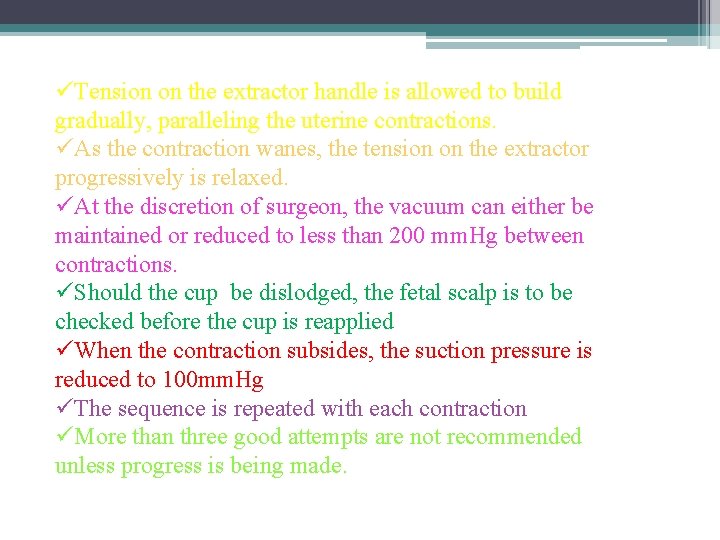 ✓Tension on the extractor handle is allowed to build gradually, paralleling the uterine contractions.
✓As the contraction wanes, the tension on the extractor progressively is relaxed.
✓At the discretion of surgeon, the vacuum can either be maintained or reduced to less than 200 mmHg between contractions.
✓Should the cup be dislodged, the fetal scalp is to be checked before the cup is reapplied
✓When the contraction subsides, the suction pressure is reduced to 100mmHg
✓The sequence is repeated with each contraction
✓More than three good attempts are not recommended unless progress is being made.